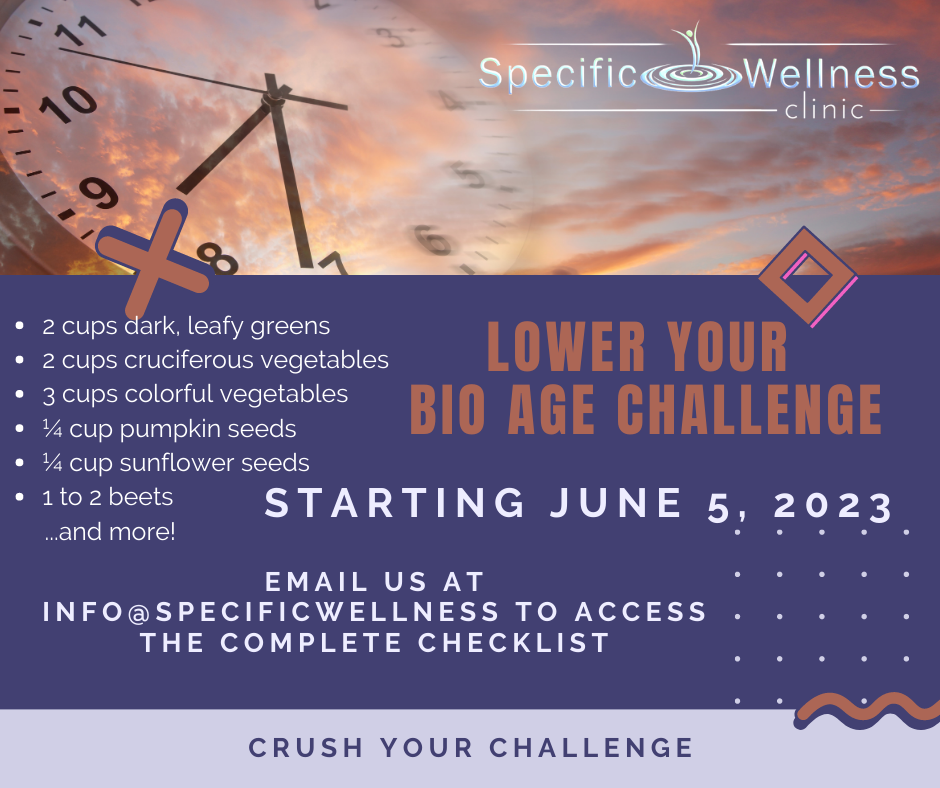 11
10
9
8
7
6
5
4
3

Specific Wellness
clinic

- 2 cups dark, leafy greens
- 2 cups cruciferous vegetables
- 3 cups colorful vegetables
- ¼ cup pumpkin seeds
- ¼ cup sunflower seeds
- 1 to 2 beets
...and more!

LOWER YOUR BIO AGE CHALLENGE

STARTING JUNE 5, 2023

EMAIL US AT INFO@SPECIFICWELLNESS TO ACCESS THE COMPLETE CHECKLIST

CRUSH YOUR CHALLENGE